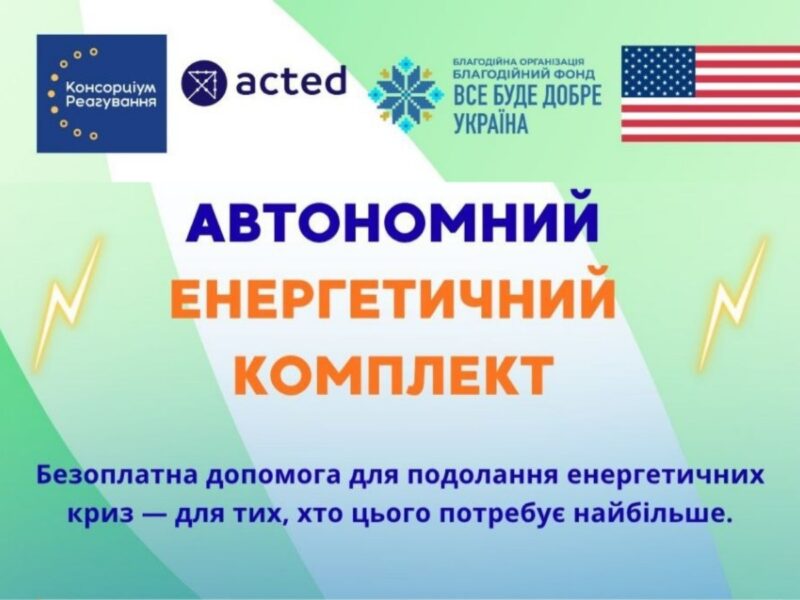 Консорціум Реагування

acted

БЛАГОДІЙНА ОРГАНІЗАЦІЯ
БЛАГОДІЙНИЙ ФОНД
ВСЕ БУДЕ ДОБРЕ
УКРАЇНА

АВТОНОМНИЙ
ЕНЕРГЕТИЧНИЙ
КОМПЛЕКТ

Безоплатна допомога для подолання енергетичних криз — для тих, хто цього потребує найбільше.